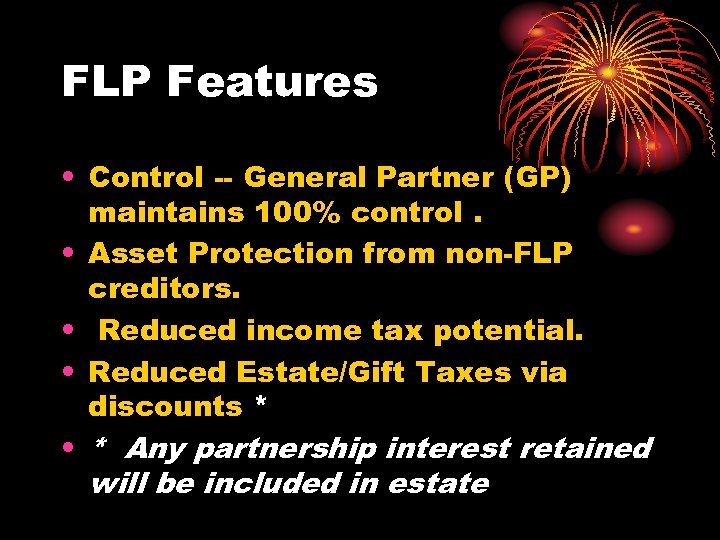 FLP Features

• Control -- General Partner (GP) maintains 100% control .
• Asset Protection from non-FLP creditors.
• Reduced income tax potential.
• Reduced Estate/Gift Taxes via discounts *
• * Any partnership interest retained will be included in estate